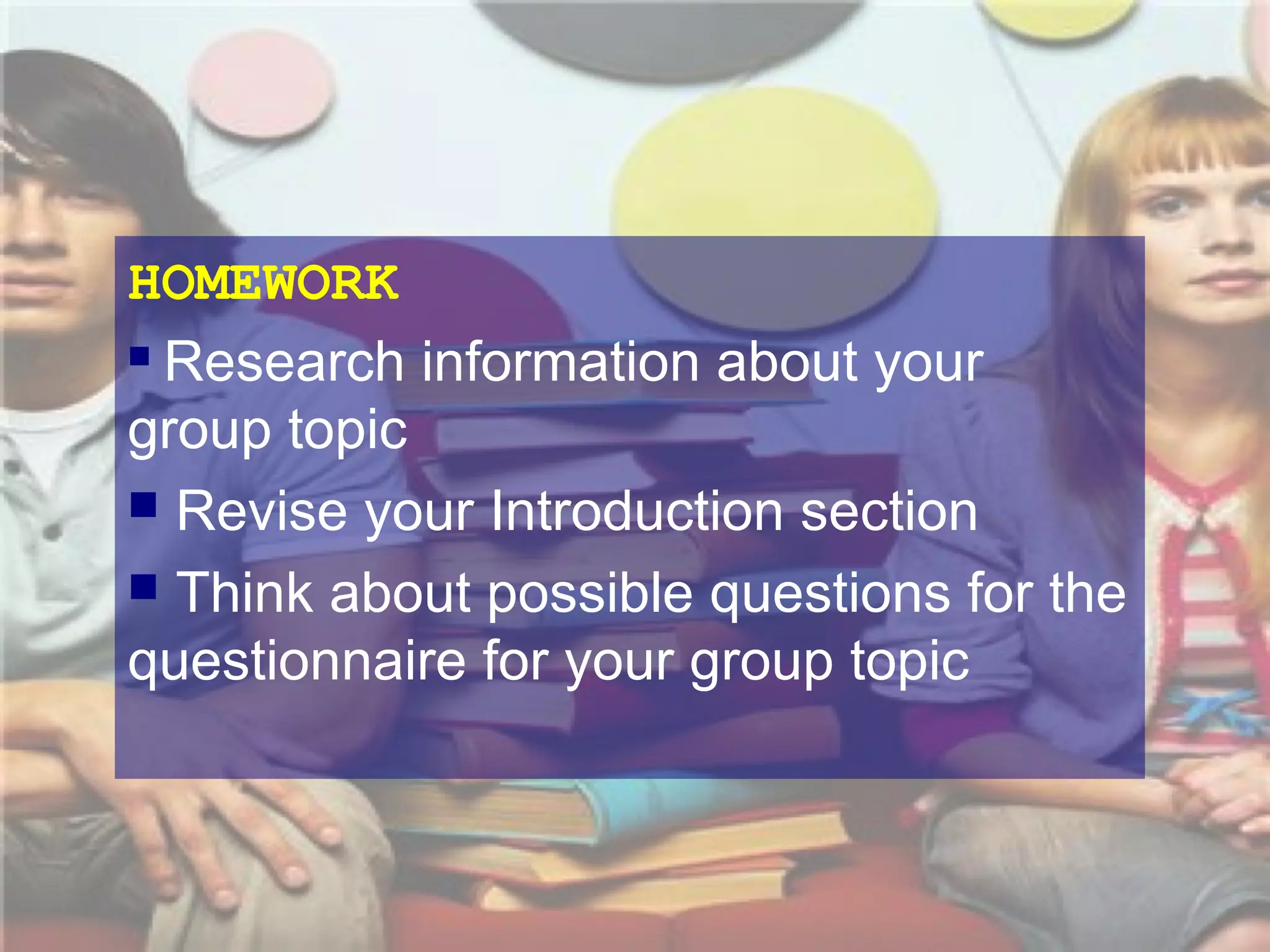 HOMEWORK

▪ Research information about your group topic

▪ Revise your Introduction section

▪ Think about possible questions for the questionnaire for your group topic